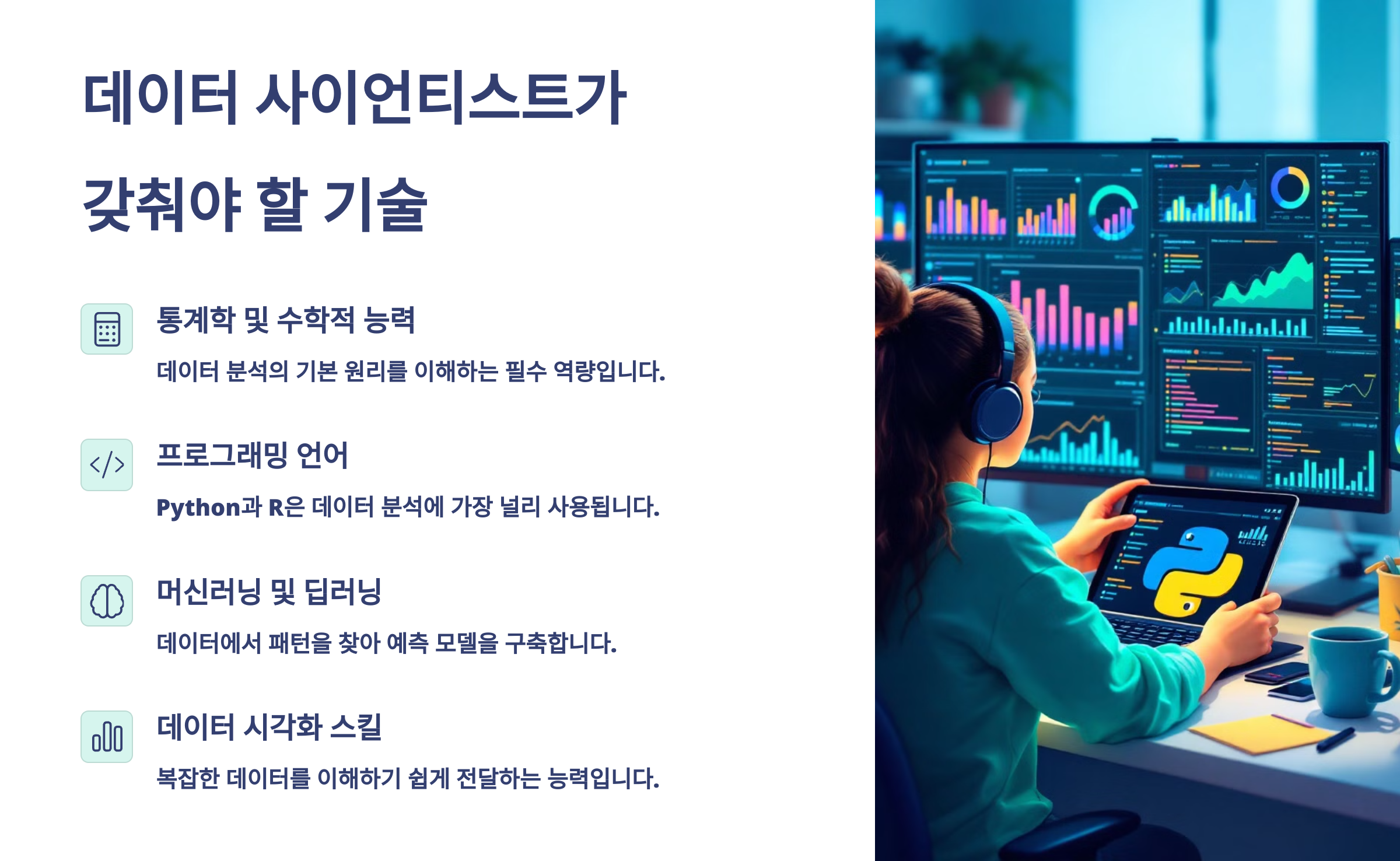 데이터 사이언티스트가 갖춰야 할 기술

통계학 및 수학적 능력

데이터 분석의 기본 원리를 이해하는 필수 역량입니다.

프로그래밍 언어

Python과 R은 데이터 분석에 가장 널리 사용됩니다.

머신러닝 및 딥러닝

데이터에서 패턴을 찾아 예측 모델을 구축합니다.

데이터 시각화 스킬

복잡한 데이터를 이해하기 쉽게 전달하는 능력입니다.